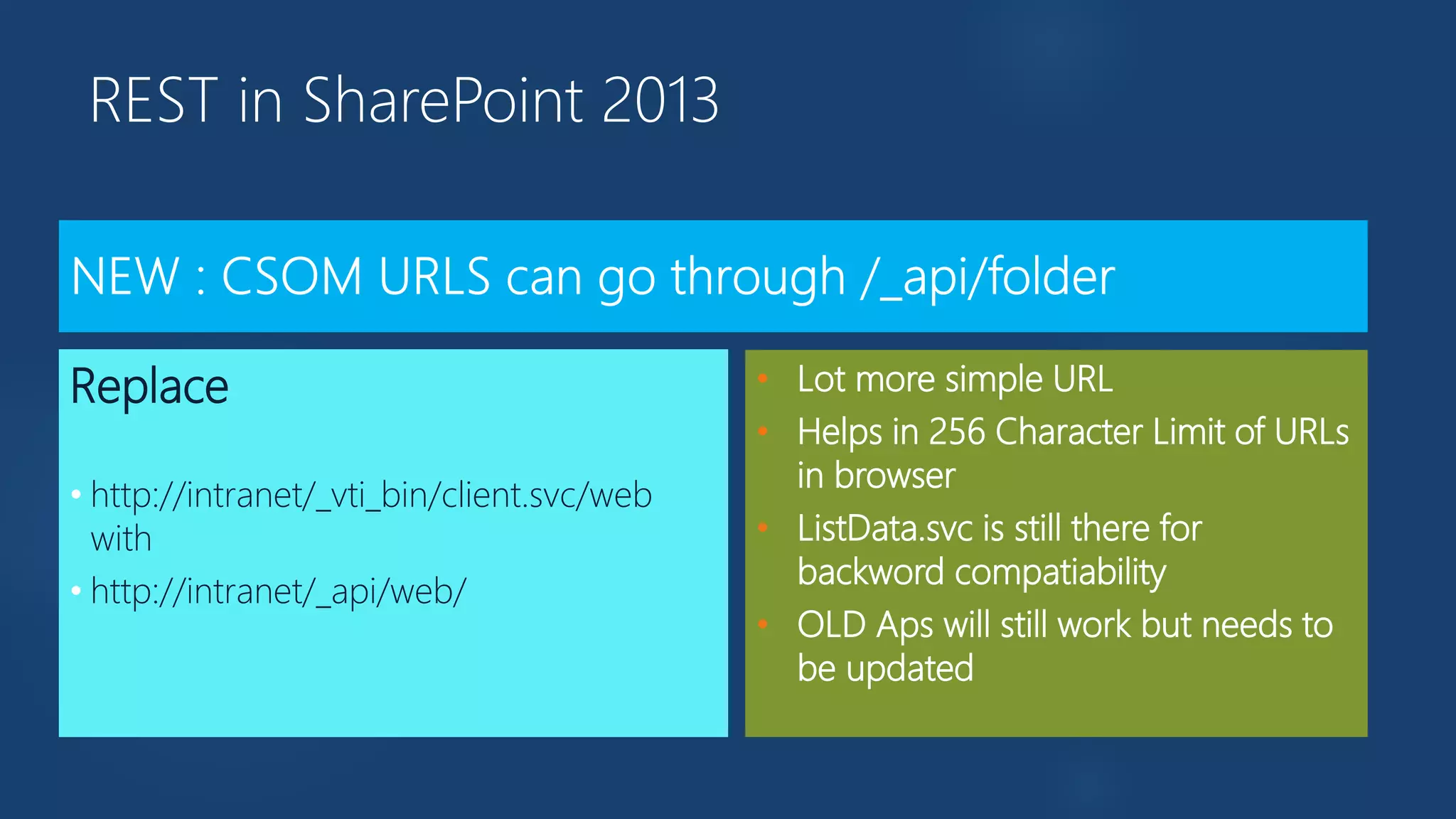 REST in SharePoint 2013

NEW : CSOM URLS can go through /_api/folder

Replace

• http://intranet/_vti_bin/client.svc/web with
• http://intranet/_api/web/

• Lot more simple URL
• Helps in 256 Character Limit of URLs in browser
• ListData.svc is still there for backword compatiability
• OLD Aps will still work but needs to be updated